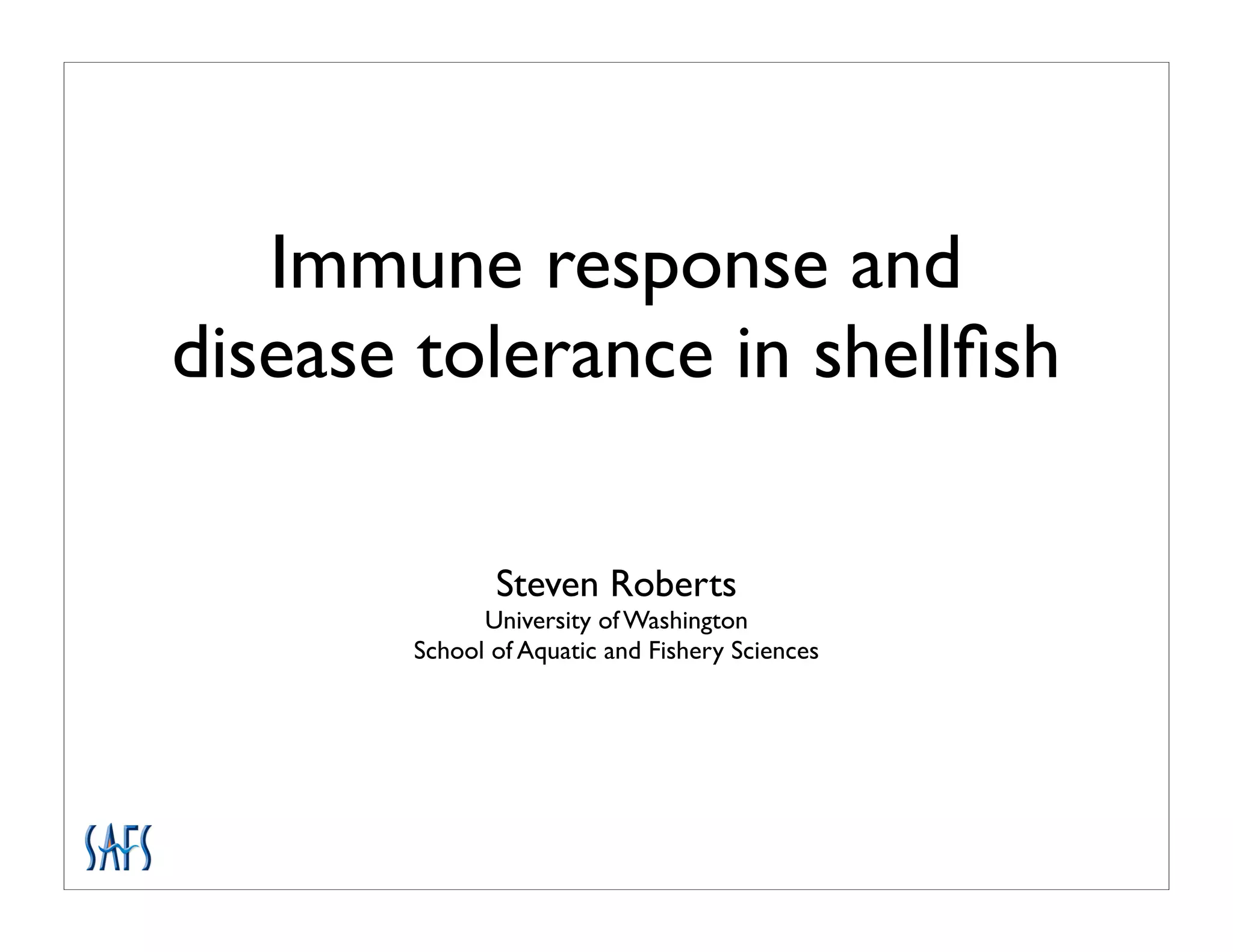 Immune response and disease tolerance in shellfish

Steven Roberts
University of Washington
School of Aquatic and Fishery Sciences

SAFS